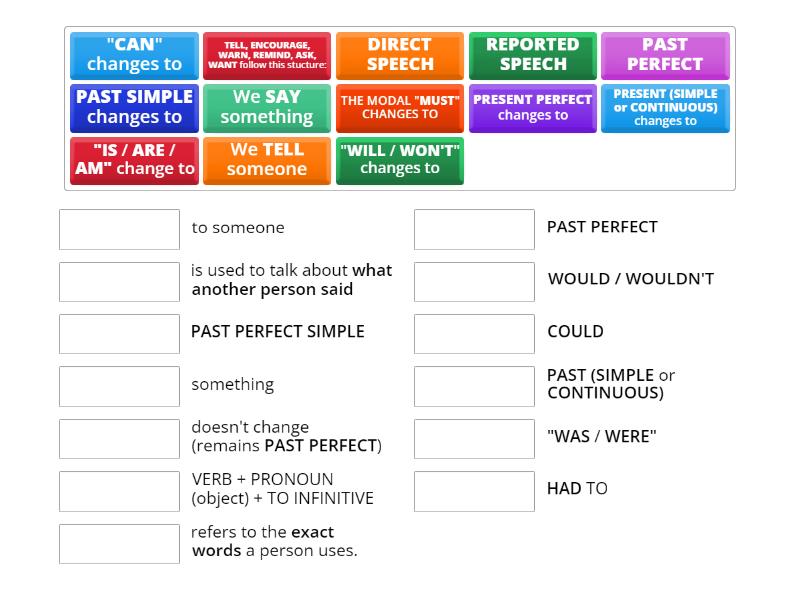 "CAN" changes to

TELL, ENCOURAGE, WARN, REMIND, ASK, WANT follow this stucture:

DIRECT SPEECH

REPORTED SPEECH

PAST PERFECT

PAST SIMPLE changes to

We SAY something

THE MODAL "MUST" CHANGES TO

PRESENT PERFECT changes to

PRESENT (SIMPLE or CONTINUOUS) changes to

"IS / ARE / AM" change to

We TELL someone

"WILL / WON'T" changes to

to someone

is used to talk about what another person said

PAST PERFECT SIMPLE

something

doesn't change (remains PAST PERFECT)

VERB + PRONOUN (object) + TO INFINITIVE

refers to the exact words a person uses.

PAST PERFECT

WOULD / WOULDN'T

COULD

PAST (SIMPLE or CONTINUOUS)

"WAS / WERE"

HAD TO